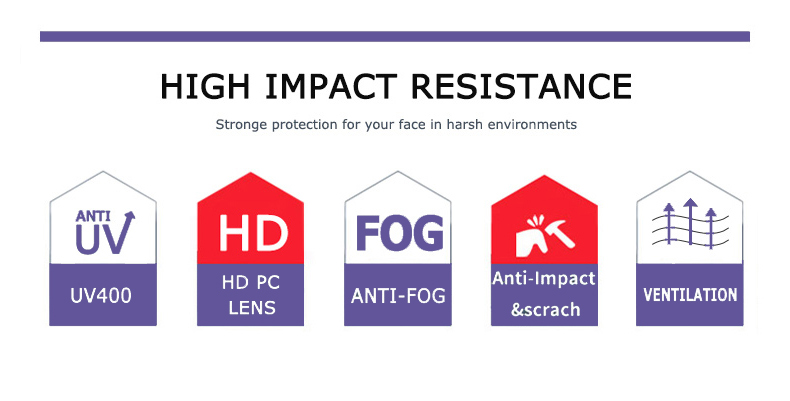 HIGH IMPACT RESISTANCE

Stronge protection for your face in harsh environments

ANTI UV

UV400

HD

HD PC LENS

FOG

ANTI-FOG

Anti-Impact &scrach

VENTILATION